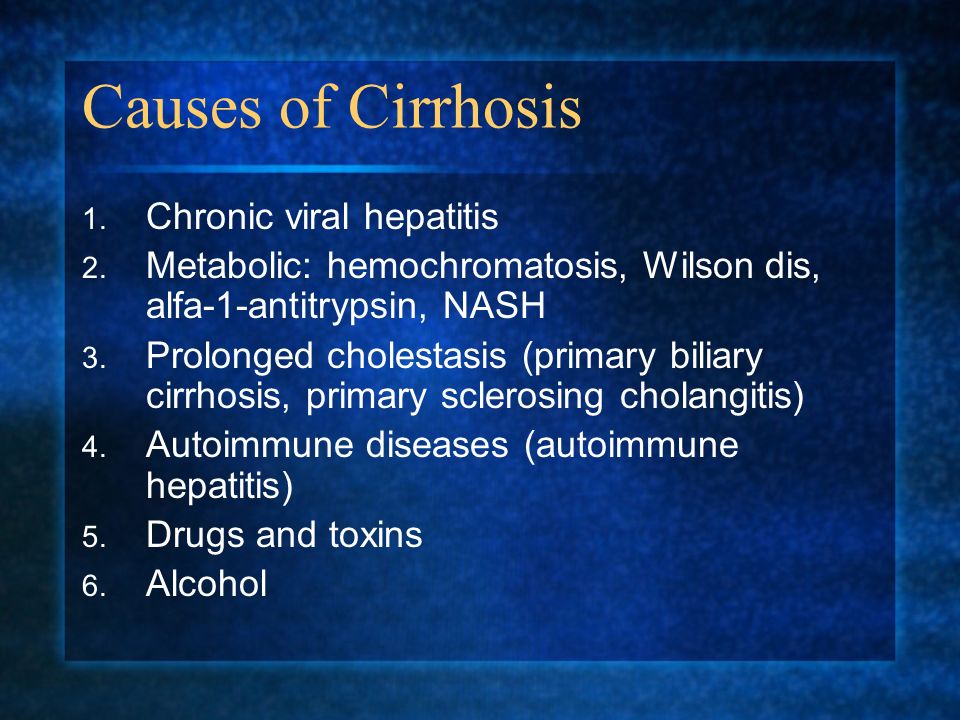 Causes of Cirrhosis

1. Chronic viral hepatitis
2. Metabolic: hemochromatosis, Wilson dis, alfa-1-antitrypsin, NASH
3. Prolonged cholestasis (primary biliary cirrhosis, primary sclerosing cholangitis)
4. Autoimmune diseases (autoimmune hepatitis)
5. Drugs and toxins
6. Alcohol